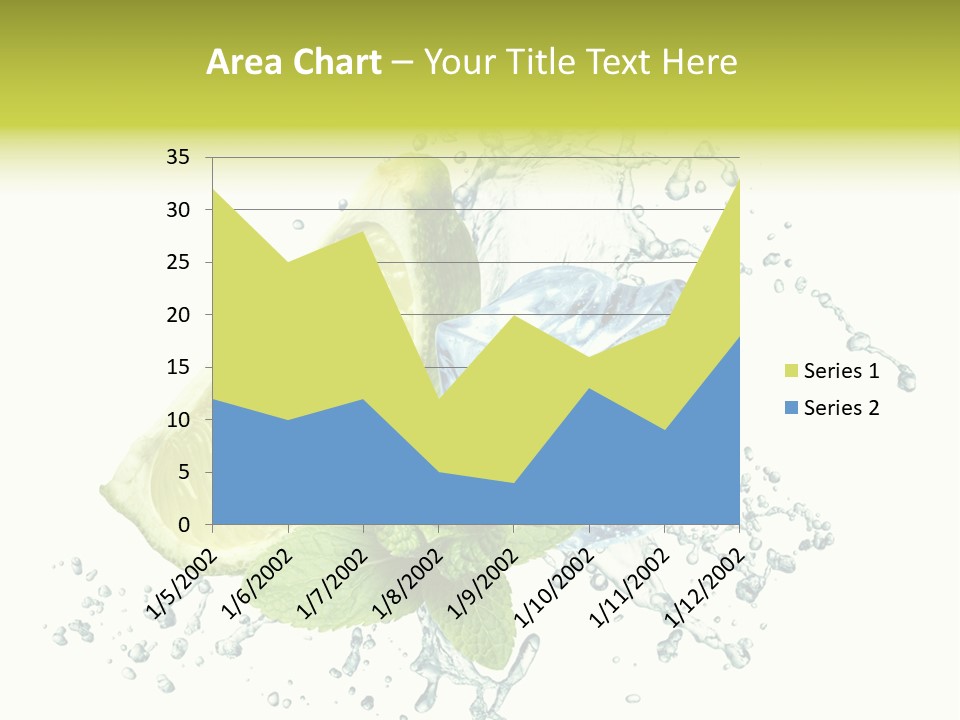 Area Chart – Your Title Text Here

35
30
25
20
15
10
5
0

1/5/2002
1/6/2002
1/7/2002
1/8/2002
1/9/2002
1/10/2002
1/11/2002
1/12/2002

Series 1
Series 2